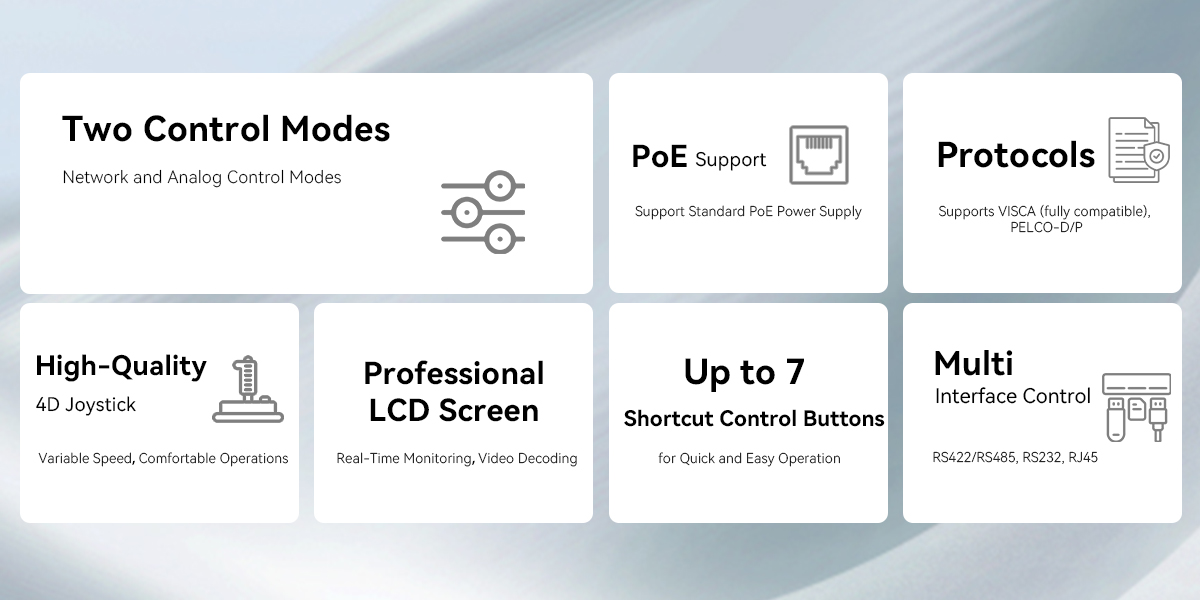 Two Control Modes

Network and Analog Control Modes

PoE Support

Support Standard PoE Power Supply

Protocols

Supports VISCA (fully compatible), PELCO-D/P

High-Quality

4D Joystick

Variable Speed, Comfortable Operations

Professional LCD Screen

Real-Time Monitoring, Video Decoding

Up to 7

Shortcut Control Buttons

for Quick and Easy Operation

Multi

Interface Control

RS422/RS485, RS232, RJ45